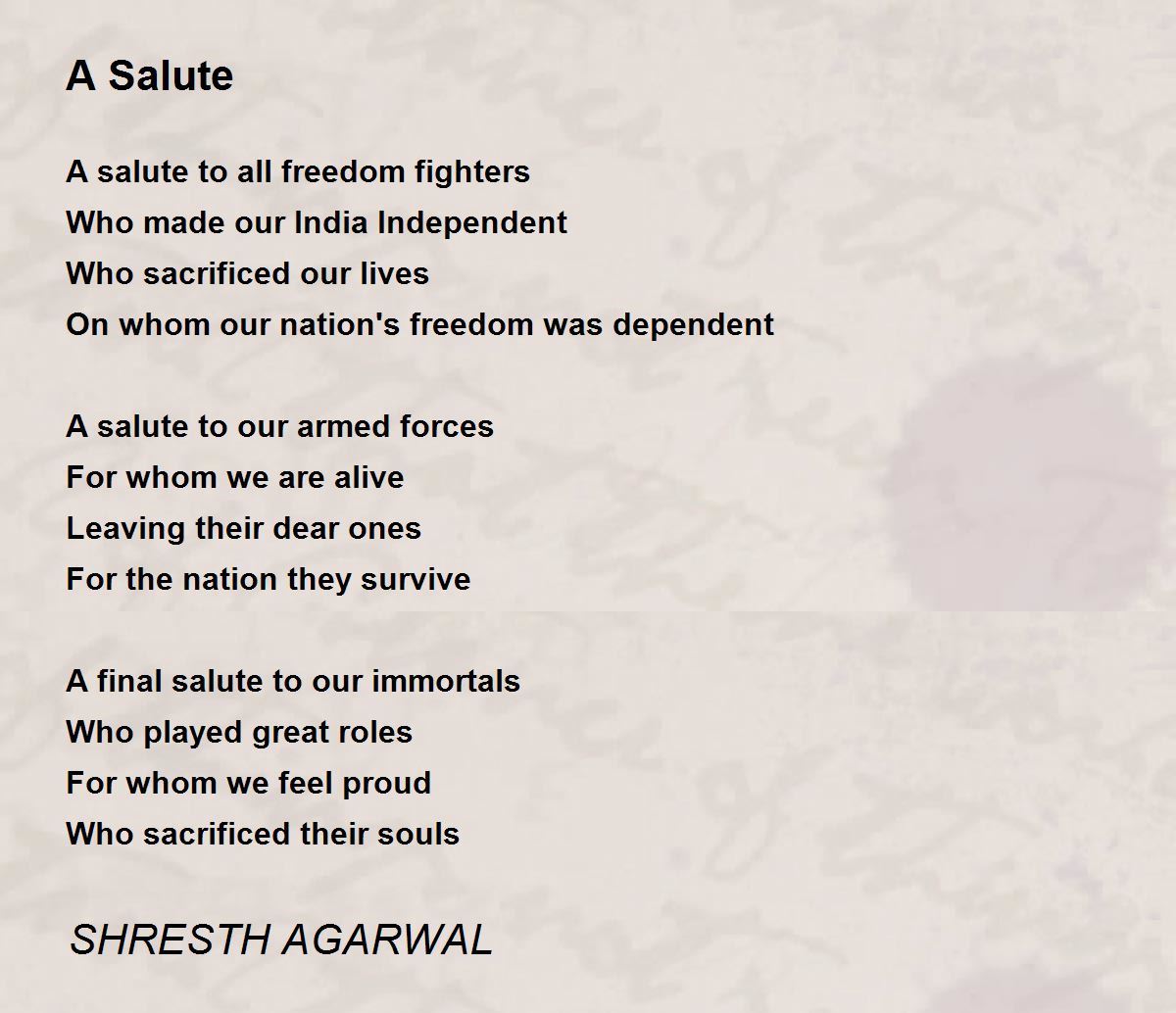 A Salute

A salute to all freedom fighters
Who made our India Independent
Who sacrificed our lives
On whom our nation's freedom was dependent

A salute to our armed forces
For whom we are alive
Leaving their dear ones
For the nation they survive

A final salute to our immortals
Who played great roles
For whom we feel proud
Who sacrificed their souls

SHRESTH AGARWAL